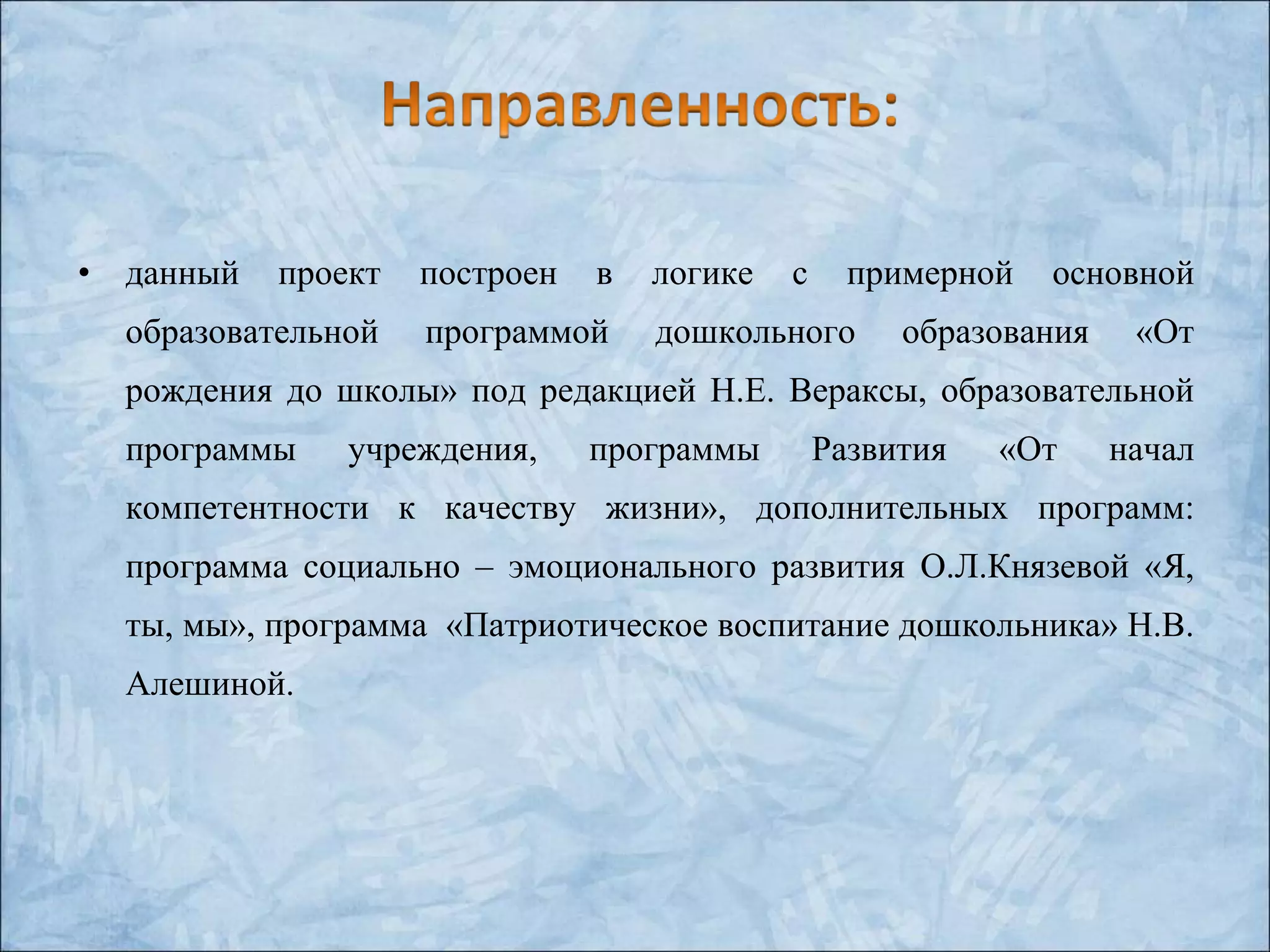 Направленность:

• данный проект построен в логике с примерной основной образовательной программой дошкольного образования «От рождения до школы» под редакцией Н.Е. Вераксы, образовательной программы учреждения, программы Развития «От начал компетентности к качеству жизни», дополнительных программ: программа социально – эмоционального развития О.Л.Князевой «Я, ты, мы», программа «Патриотическое воспитание дошкольника» Н.В. Алешиной.